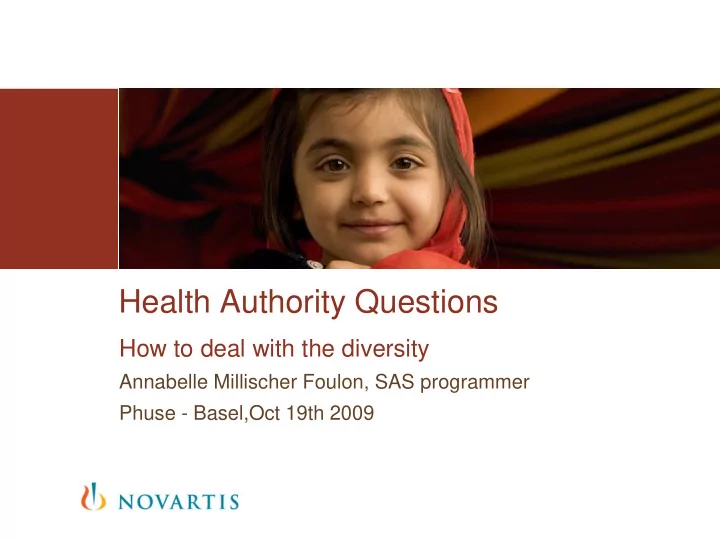 Health Authority Questions

How to deal with the diversity

Annabelle Millischer Foulon, SAS programmer

Phuse - Basel,Oct 19th 2009

NOVARTIS